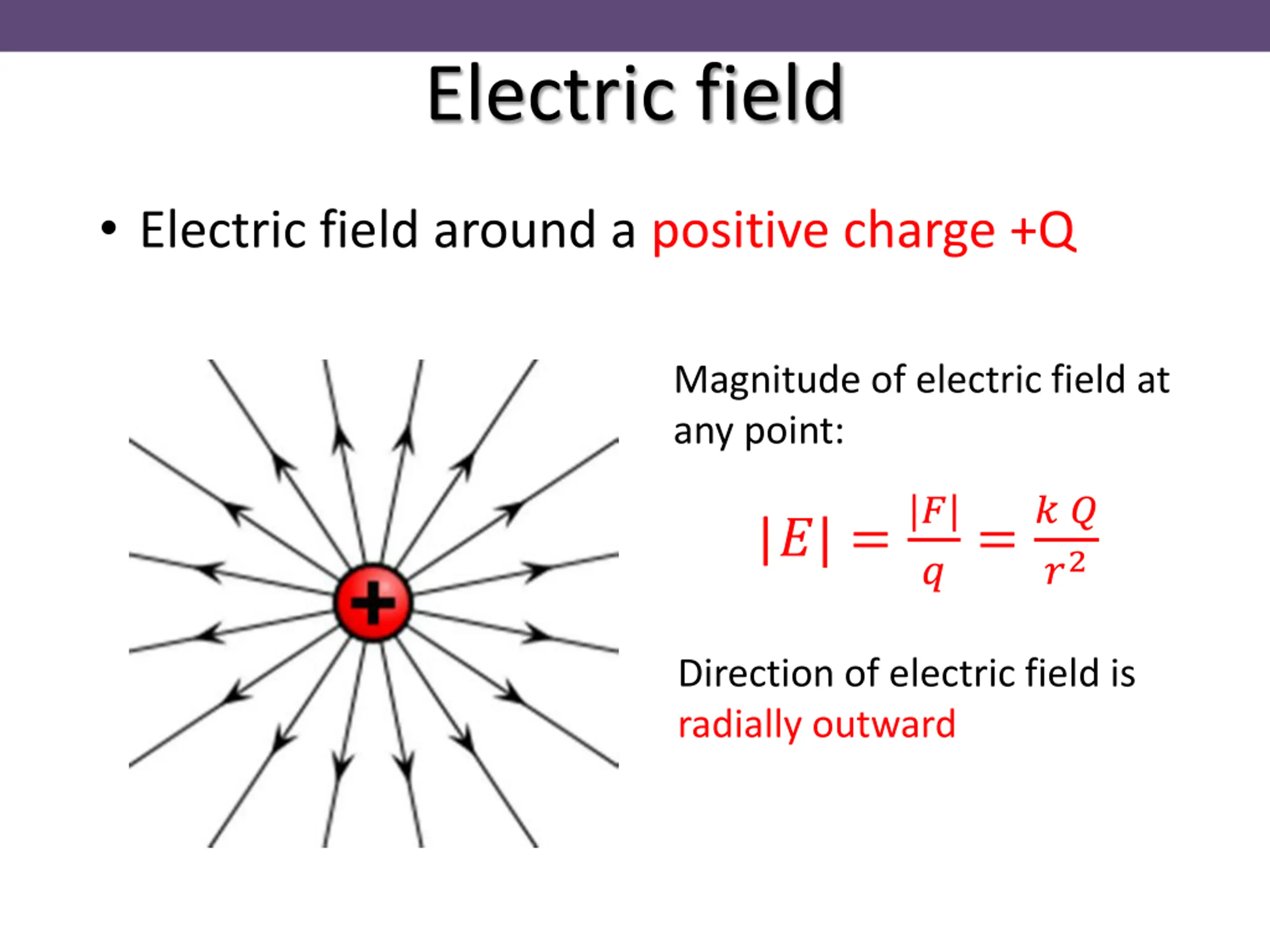 Electric field

• Electric field around a positive charge +Q

+

Magnitude of electric field at any point:

$|E| = \frac{|F|}{q} = \frac{k\ Q}{r^2}$

Direction of electric field is radially outward